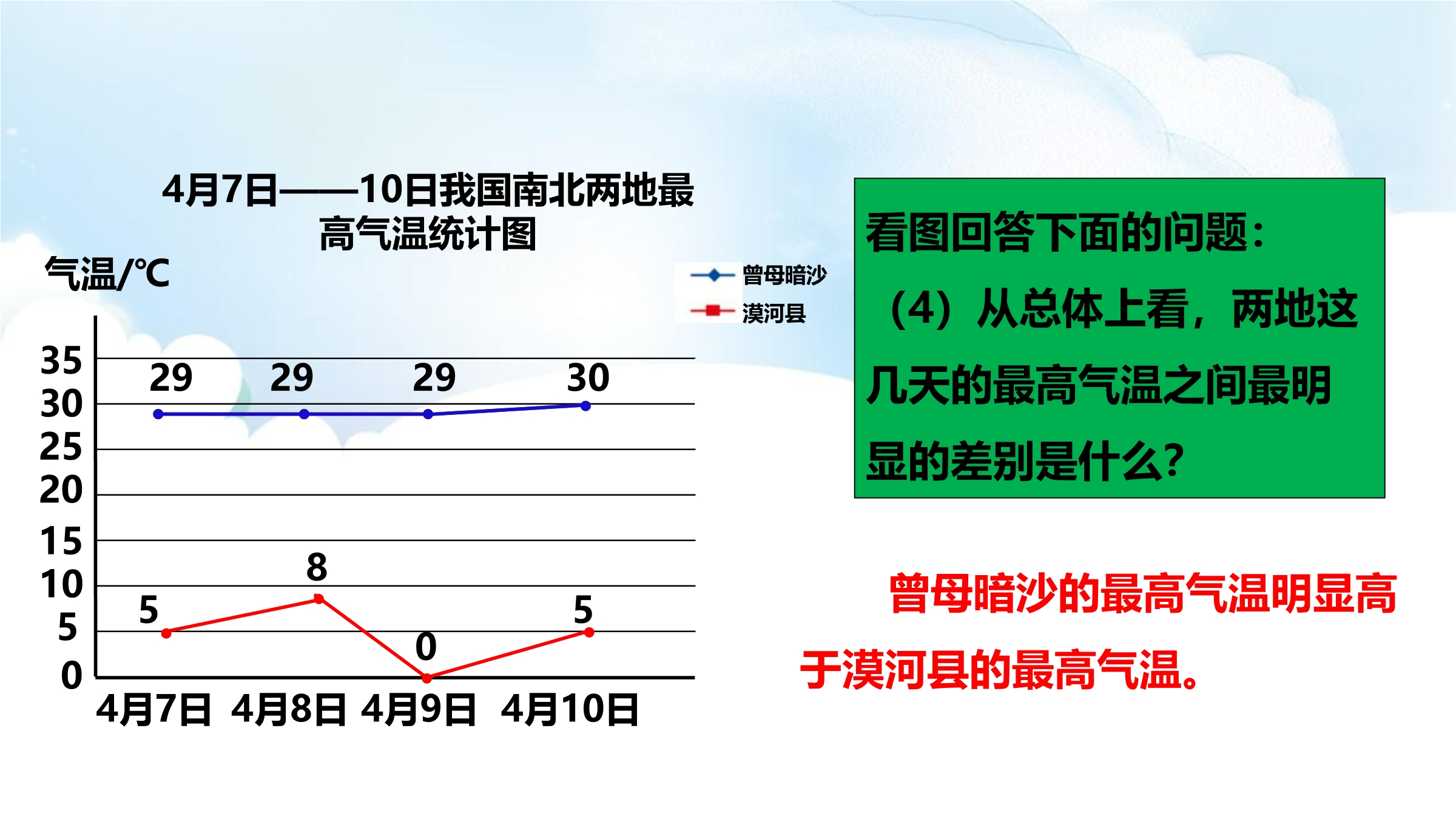 4月7日——10日我国南北两地最高气温统计图

气温/℃

曾母暗沙
漠河县

35
30
25
20
15
10
5
0

29 29 29 30

5 8 0 5

4月7日 4月8日 4月9日 4月10日

看图回答下面的问题：
（4）从总体上看，两地这几天的最高气温之间最明显的差别是什么？

曾母暗沙的最高气温明显高于漠河县的最高气温。